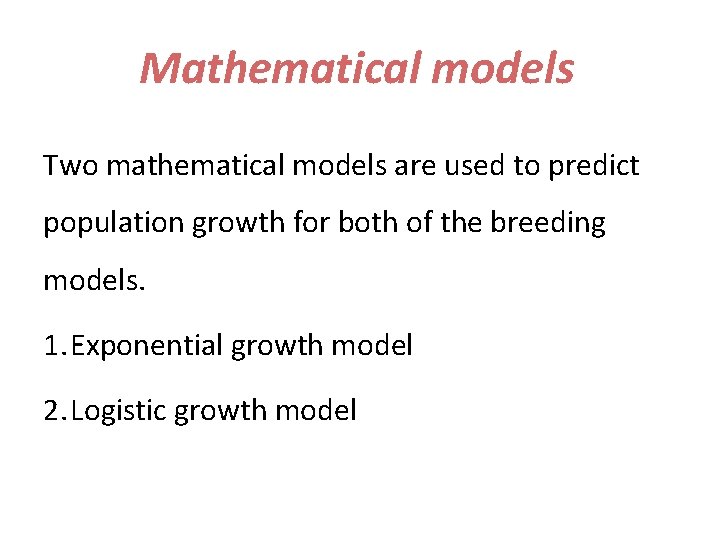 Mathematical models

Two mathematical models are used to predict population growth for both of the breeding models.

1. Exponential growth model

2. Logistic growth model